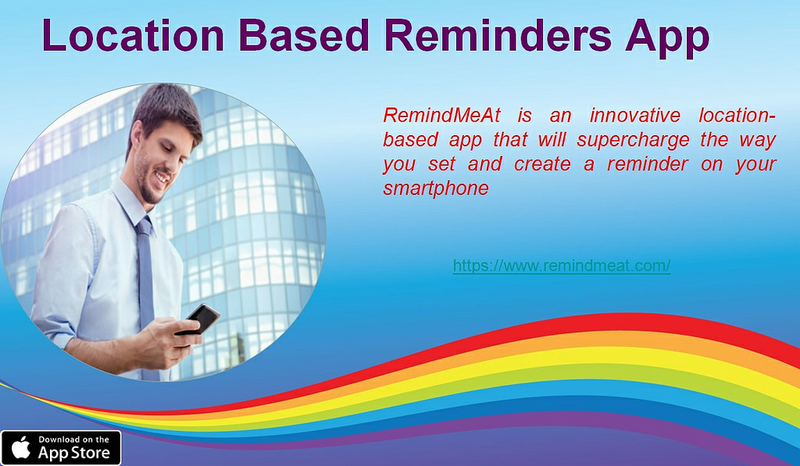 Location Based Reminders App

RemindMeAt is an innovative location-based app that will supercharge the way you set and create a reminder on your smartphone

https://www.remindmeat.com/

Download on the
App Store